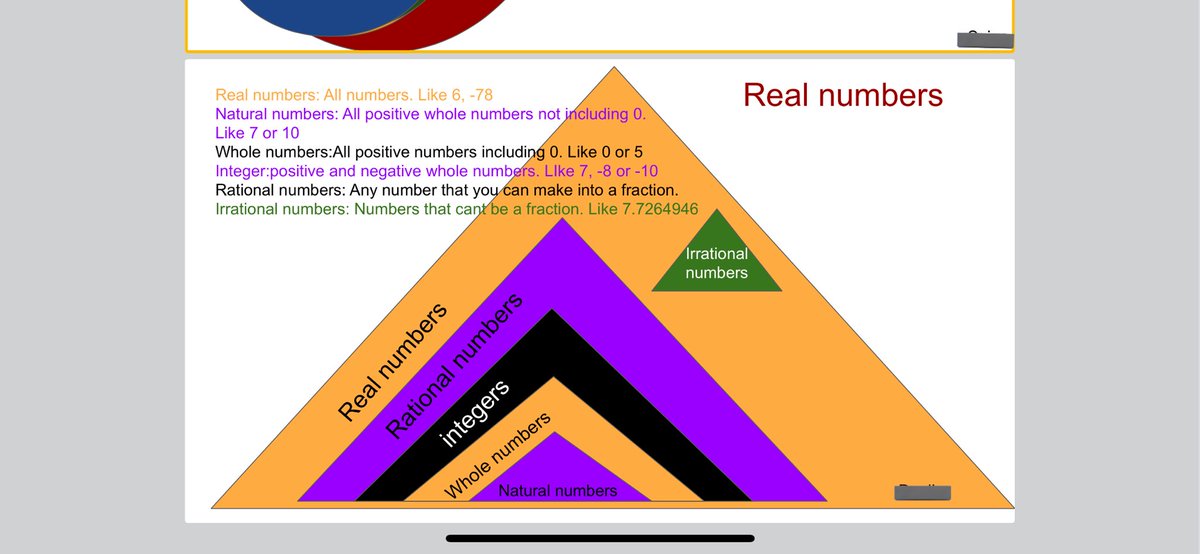 Real numbers: All numbers. Like 6, -78
Natural numbers: All positive whole numbers not including 0. Like 7 or 10
Whole numbers:All positive numbers including 0. Like 0 or 5
Integer:positive and negative whole numbers. LIke 7, -8 or -10
Rational numbers: Any number that you can make into a fraction.
Irrational numbers: Numbers that cant be a fraction. Like 7.7264946

Real numbers

Irrational numbers

Real numbers

Rational numbers

integers

Whole numbers

Natural numbers